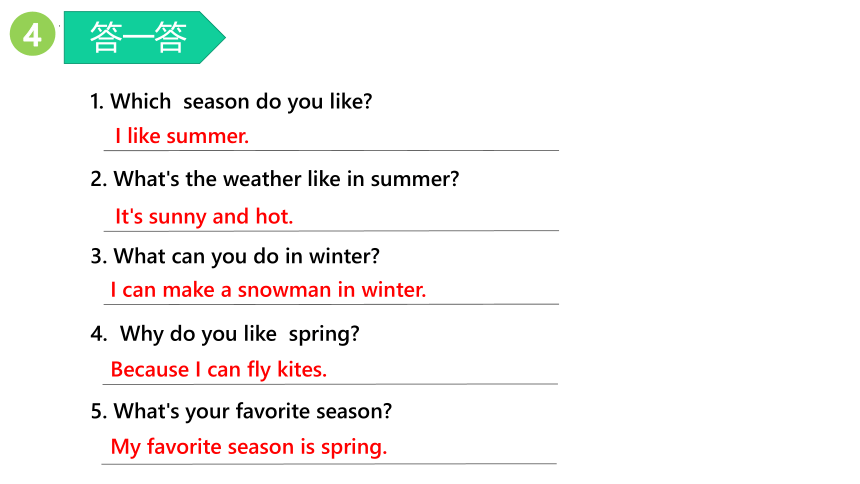 4 答一答

1. Which season do you like?

I like summer.

2. What's the weather like in summer?

It's sunny and hot.

3. What can you do in winter?

I can make a snowman in winter.

4. Why do you like spring?

Because I can fly kites.

5. What's your favorite season?

My favorite season is spring.